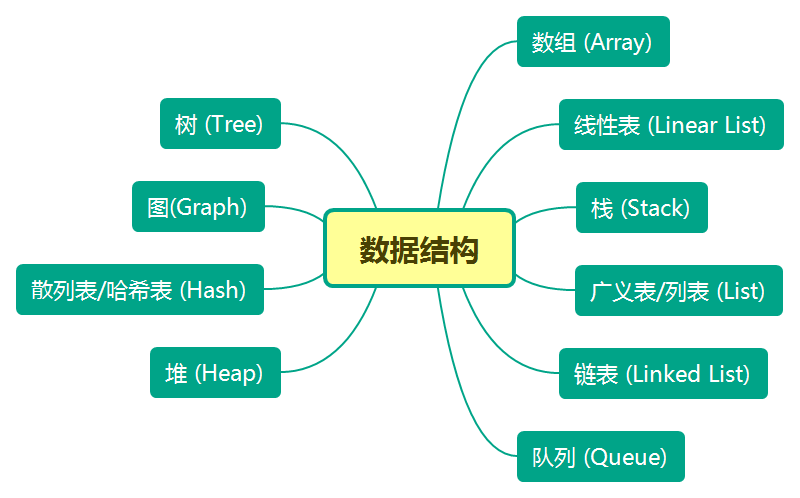 数据结构

树 (Tree)

图(Graph)

散列表/哈希表 (Hash)

堆 (Heap)

数组 (Array)

线性表 (Linear List)

栈 (Stack)

广义表/列表 (List)

链表 (Linked List)

队列 (Queue)